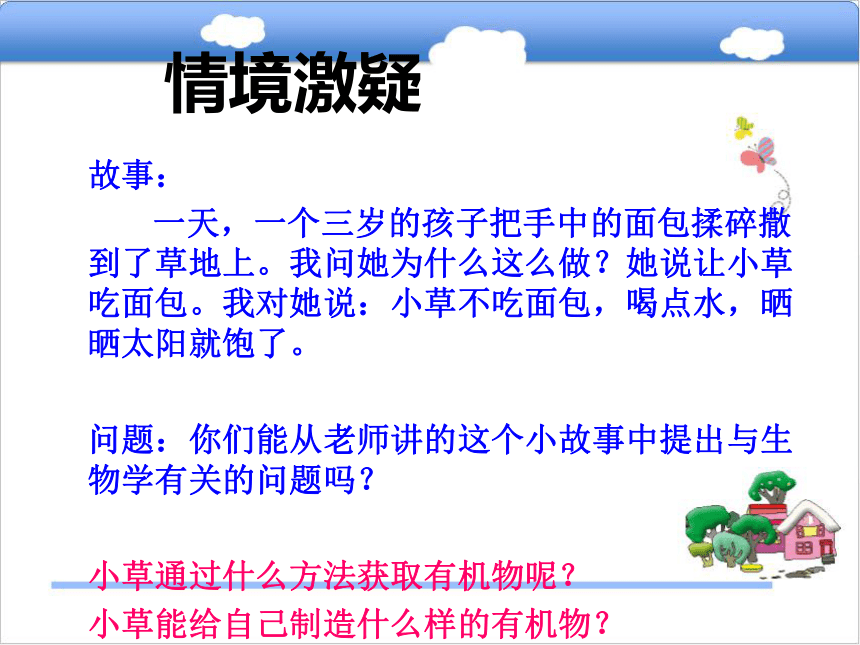 情境激疑

故事：

一天，一个三岁的孩子把手中的面包揉碎撒到了草地上。我问她为什么这么做？她说让小草吃面包。我对她说：小草不吃面包，喝点水，晒晒太阳就饱了。

问题：你们能从老师讲的这个小故事中提出与生物学有关的问题吗？

小草通过什么方法获取有机物呢？

小草能给自己制造什么样的有机物？